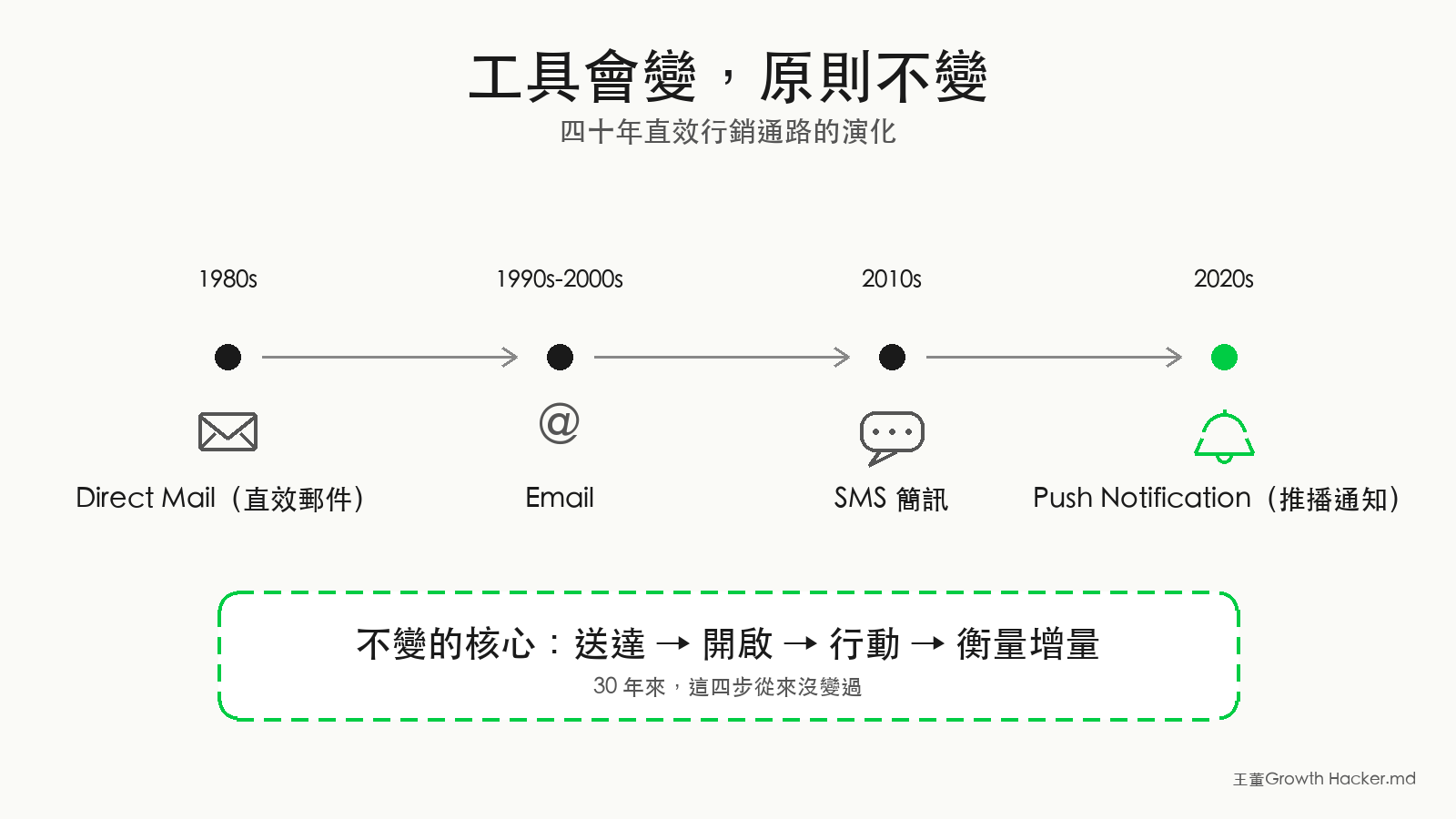 工具會變，原則不變

四十年直效行銷通路的演化

1980s

1990s-2000s

2010s

2020s

@

Direct Mail（直效郵件）

Email

SMS 簡訊

Push Notification（推播通知）

不變的核心：送達 → 開啟 → 行動 → 衡量增量

30 年來，這四步從來沒變過

王董Growth Hacker.md